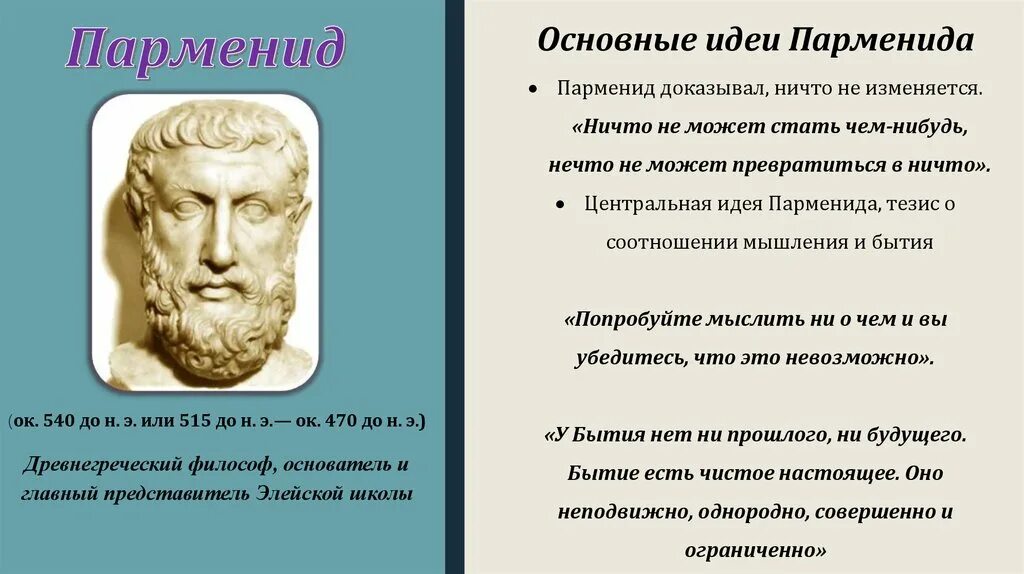 Парменид

(ок. 540 до н. э. или 515 до н. э.— ок. 470 до н. э.)

Древнегреческий философ, основатель и главный представитель Элейской школы

Основные идеи Парменида

• Парменид доказывал, ничто не изменяется.

«Ничто не может стать чем-нибудь, нечто не может превратиться в ничто».

• Центральная идея Парменида, тезис о соотношении мышления и бытия

«Попробуйте мыслить ни о чем и вы убедитесь, что это невозможно».

«У Бытия нет ни прошлого, ни будущего. Бытие есть чистое настоящее. Оно неподвижно, однородно, совершенно и ограниченно»